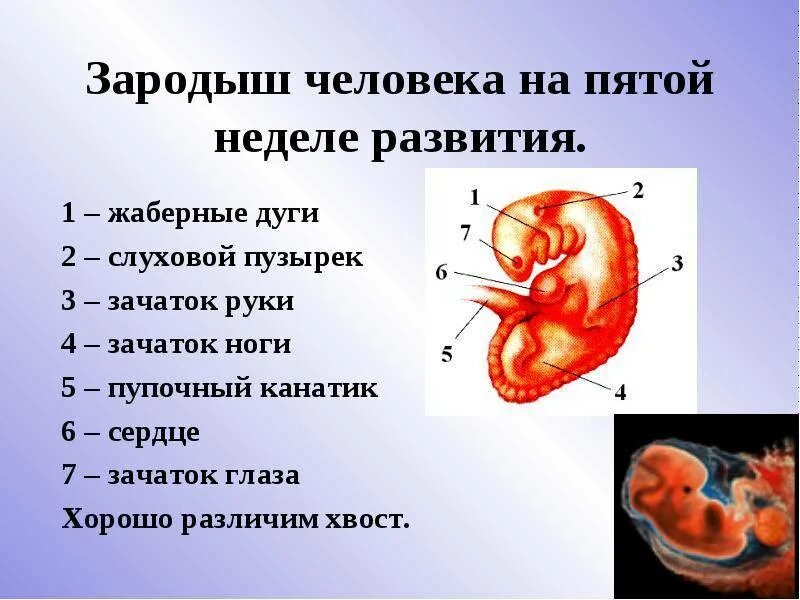 Зародыш человека на пятой неделе развития.

1 – жаберные дуги
2 – слуховой пузырек
3 – зачаток руки
4 – зачаток ноги
5 – пупочный канатик
6 – сердце
7 – зачаток глаза
Хорошо различим хвост.

1
2
7
6
3
5
4